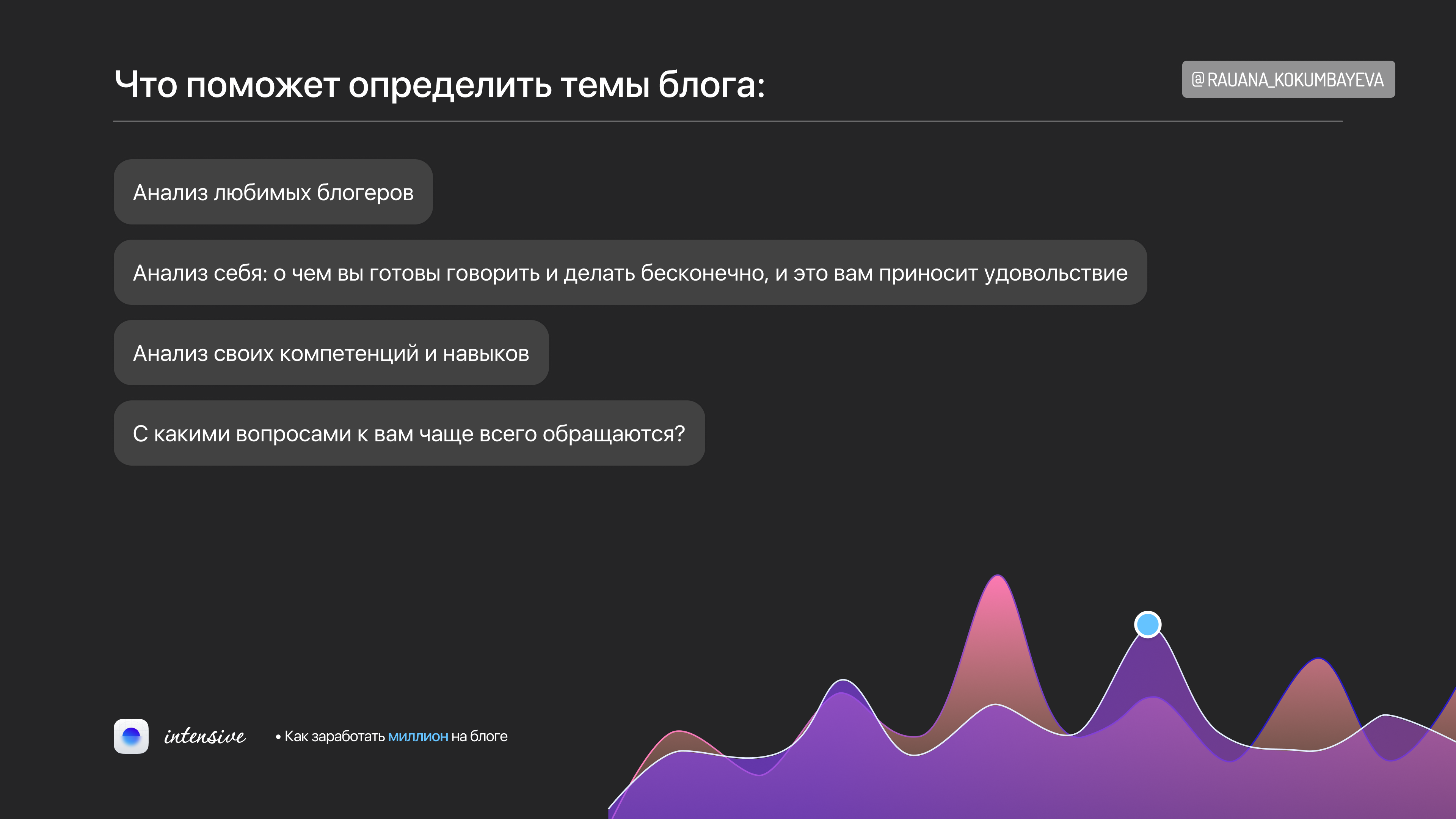 Что поможет определить темы блога:

@RAUANA_KOKUMBAYEVA

Анализ любимых блогеров

Анализ себя: о чем вы готовы говорить и делать бесконечно, и это вам приносит удовольствие

Анализ своих компетенций и навыков

С какими вопросами к вам чаще всего обращаются?

intensive

• Как заработать миллион на блоге